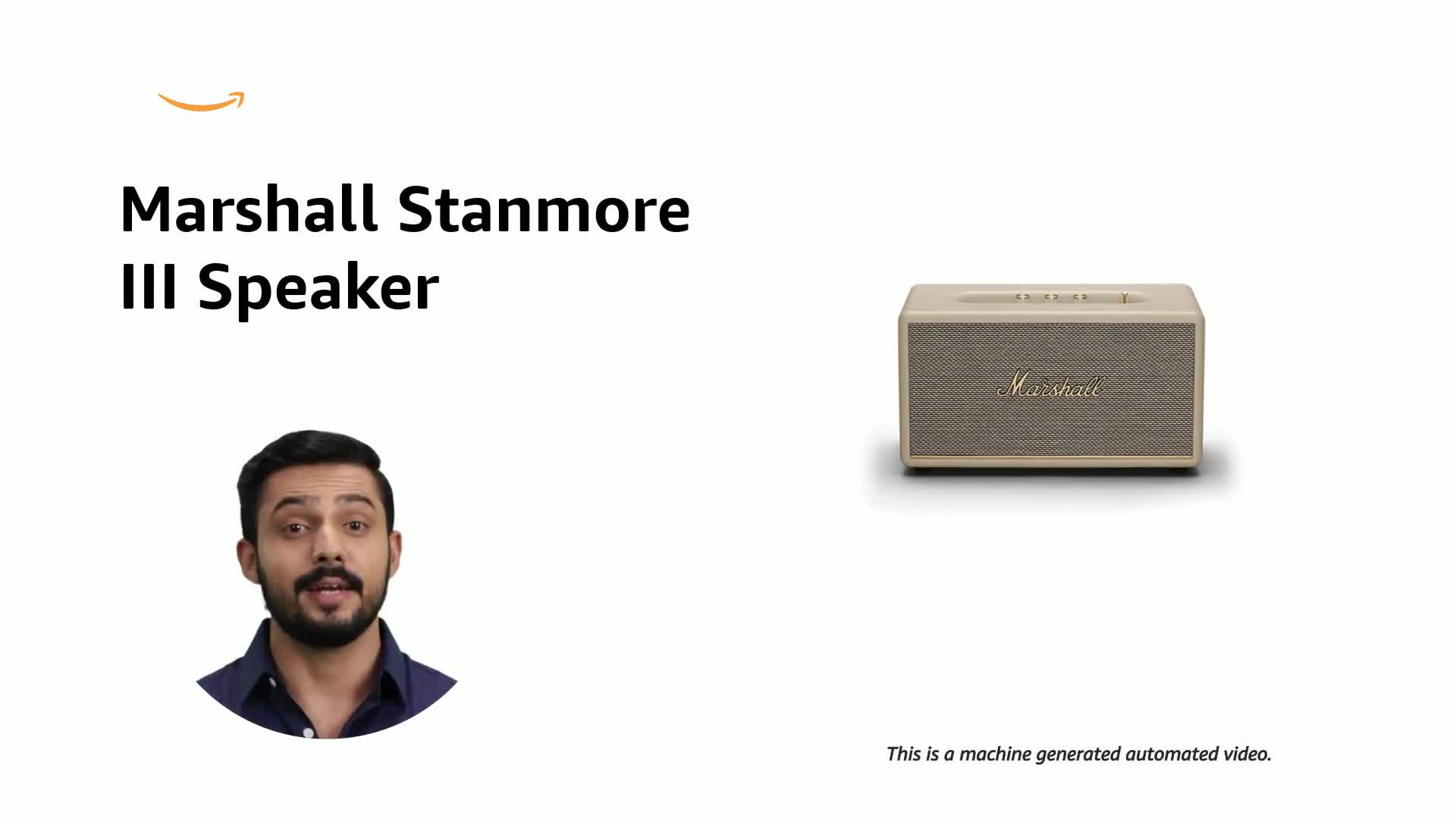 Marshall Stanmore III Speaker

Marshall

This is a machine generated automated video.